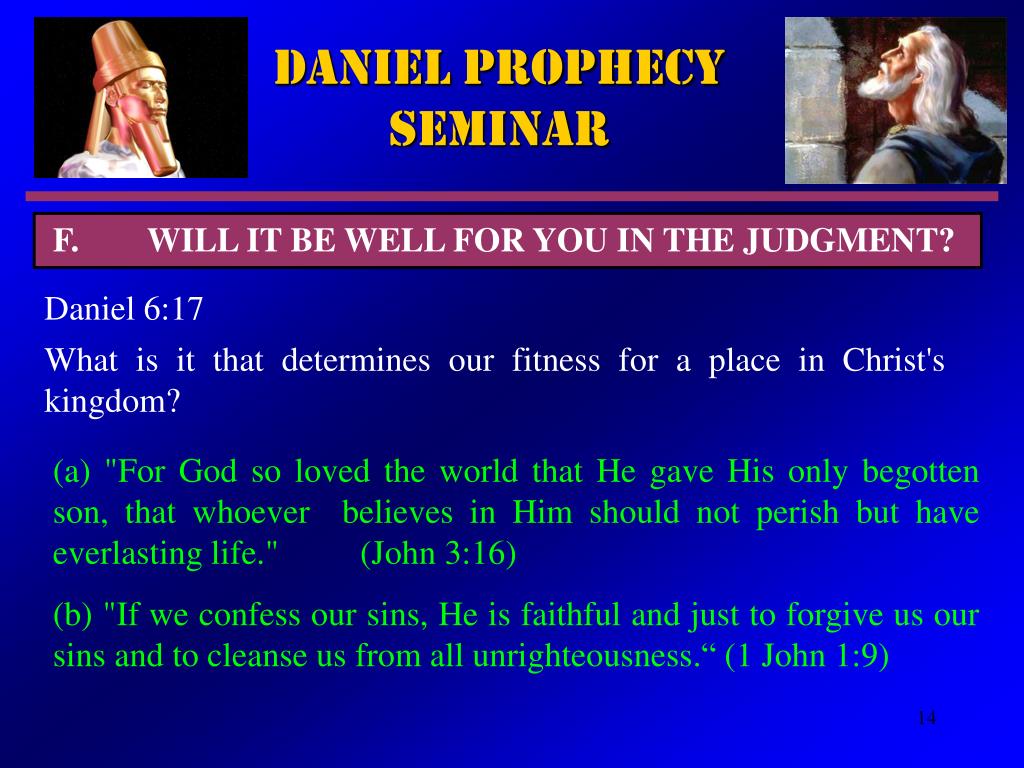 DANIEL PROPHECY SEMINAR

F. WILL IT BE WELL FOR YOU IN THE JUDGMENT?

Daniel 6:17

What is it that determines our fitness for a place in Christ's kingdom?

(a) "For God so loved the world that He gave His only begotten son, that whoever believes in Him should not perish but have everlasting life." (John 3:16)

(b) "If we confess our sins, He is faithful and just to forgive us our sins and to cleanse us from all unrighteousness.“ (1 John 1:9)

14